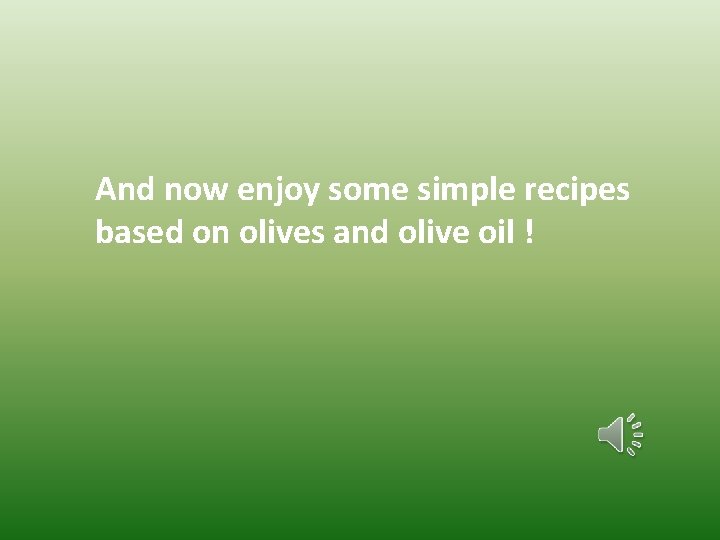 And now enjoy some simple recipes based on olives and olive oil !